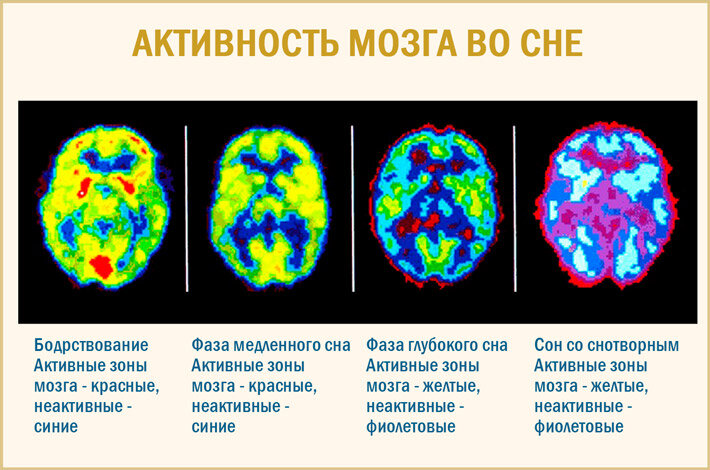 АКТИВНОСТЬ МОЗГА ВО СНЕ

Бодрствование
Активные зоны мозга - красные, неактивные - синие

Фаза медленного сна
Активные зоны мозга - красные, неактивные - синие

Фаза глубокого сна
Активные зоны мозга - желтые, неактивные - фиолетовые

Сон со снотворным
Активные зоны мозга - желтые, неактивные - фиолетовые